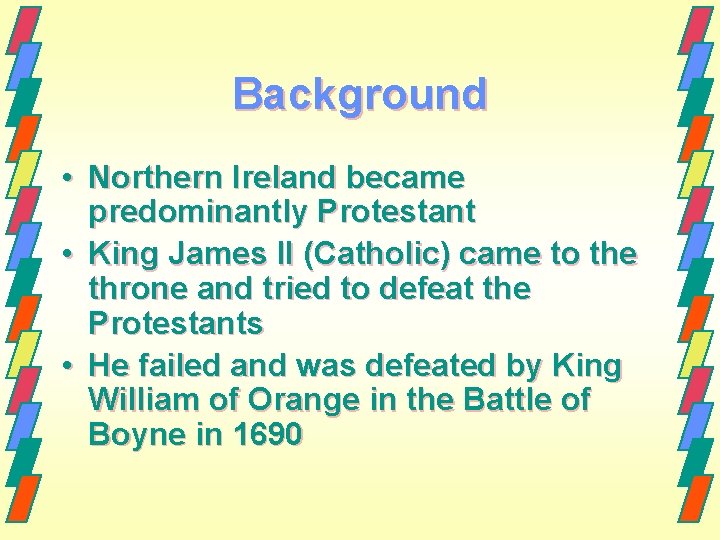 Background

• Northern Ireland became predominantly Protestant
• King James II (Catholic) came to the throne and tried to defeat the Protestants
• He failed and was defeated by King William of Orange in the Battle of Boyne in 1690